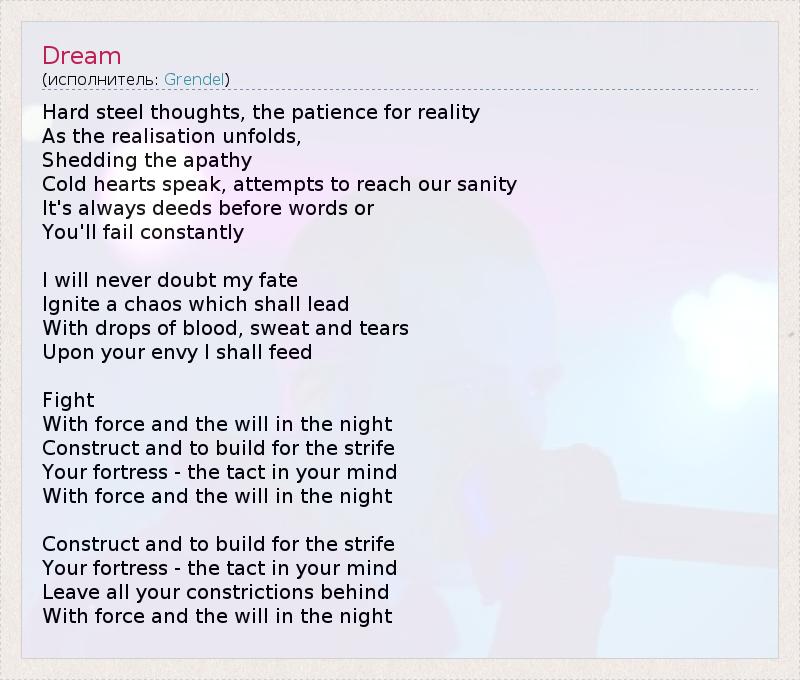 Dream
(исполнитель: Grendel)

Hard steel thoughts, the patience for reality
As the realisation unfolds,
Shedding the apathy
Cold hearts speak, attempts to reach our sanity
It's always deeds before words or
You'll fail constantly

I will never doubt my fate
Ignite a chaos which shall lead
With drops of blood, sweat and tears
Upon your envy I shall feed

Fight
With force and the will in the night
Construct and to build for the strife
Your fortress - the tact in your mind
With force and the will in the night

Construct and to build for the strife
Your fortress - the tact in your mind
Leave all your constrictions behind
With force and the will in the night